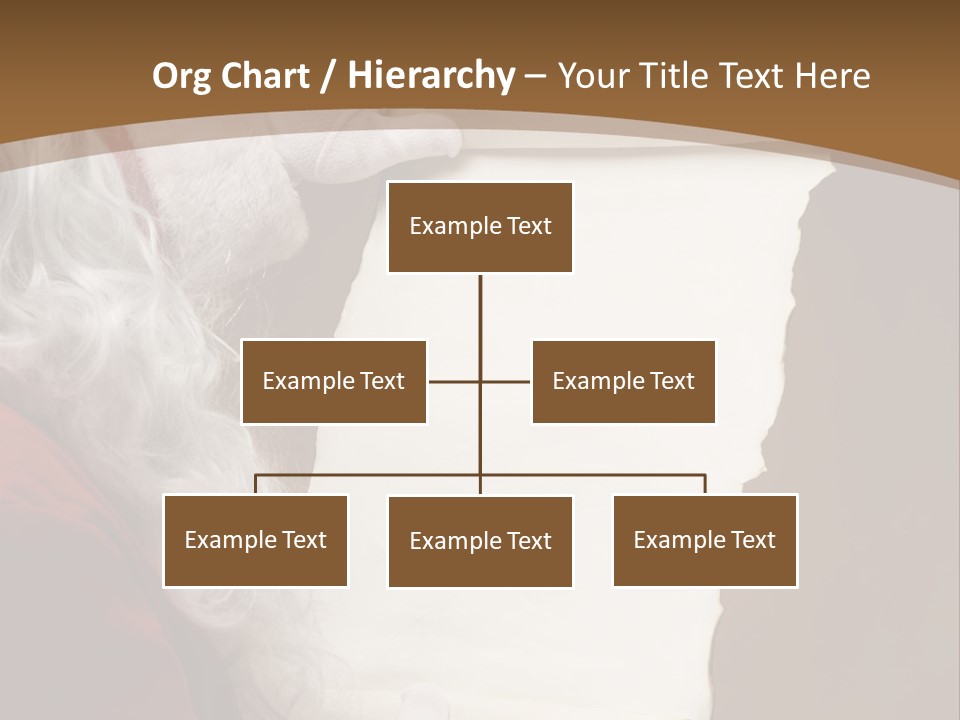 Org Chart / Hierarchy – Your Title Text Here

Example Text

Example Text

Example Text

Example Text

Example Text

Example Text